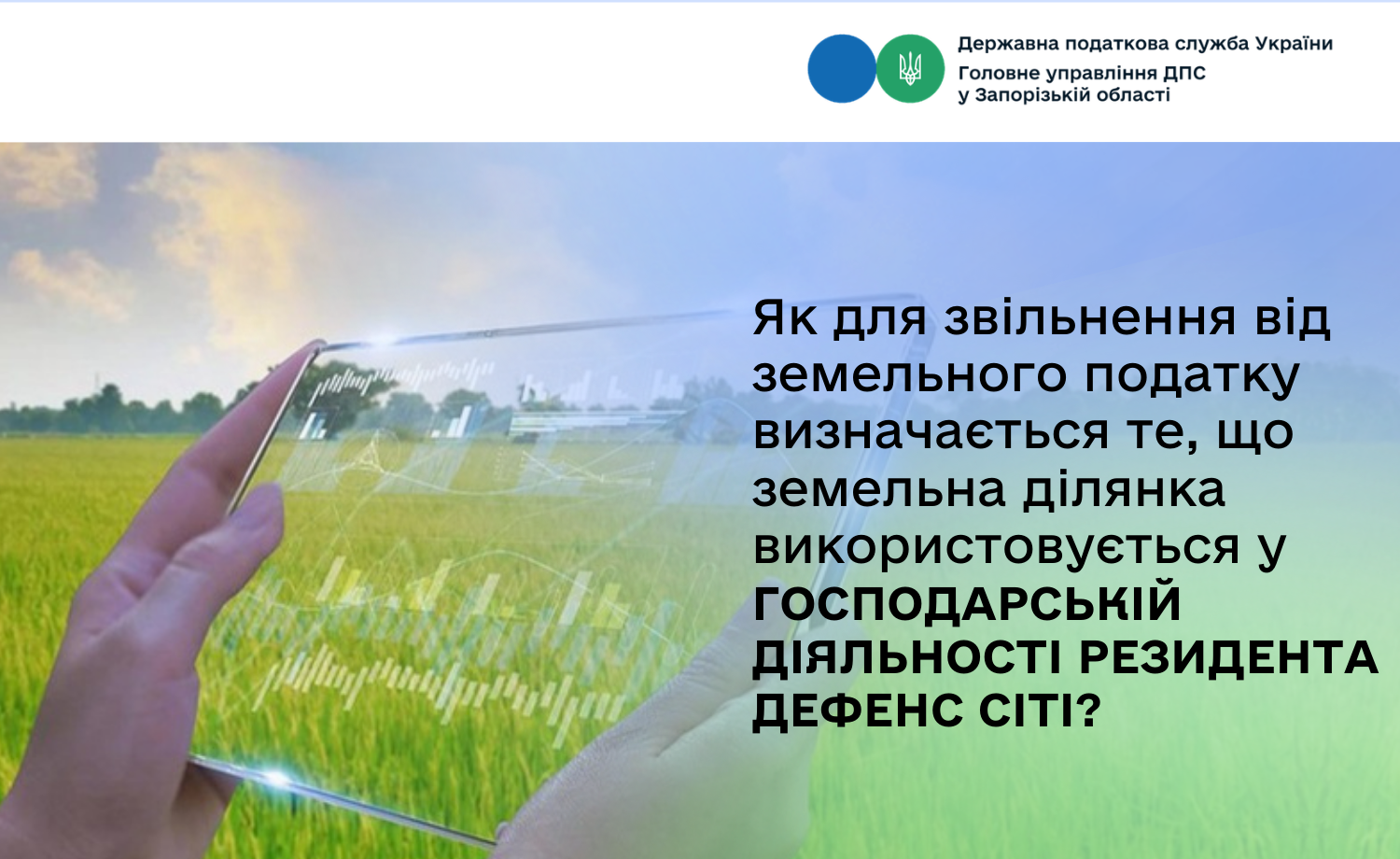 Державна податкова служба України
Головне управління ДПС
у Запорізькій області

Як для звільнення від земельного податку визначається те, що земельна ділянка використовується у ГОСПОДАРСЬКІЙ ДІЯЛЬНОСТІ РЕЗИДЕНТА ДЕФЕНС СІТІ?